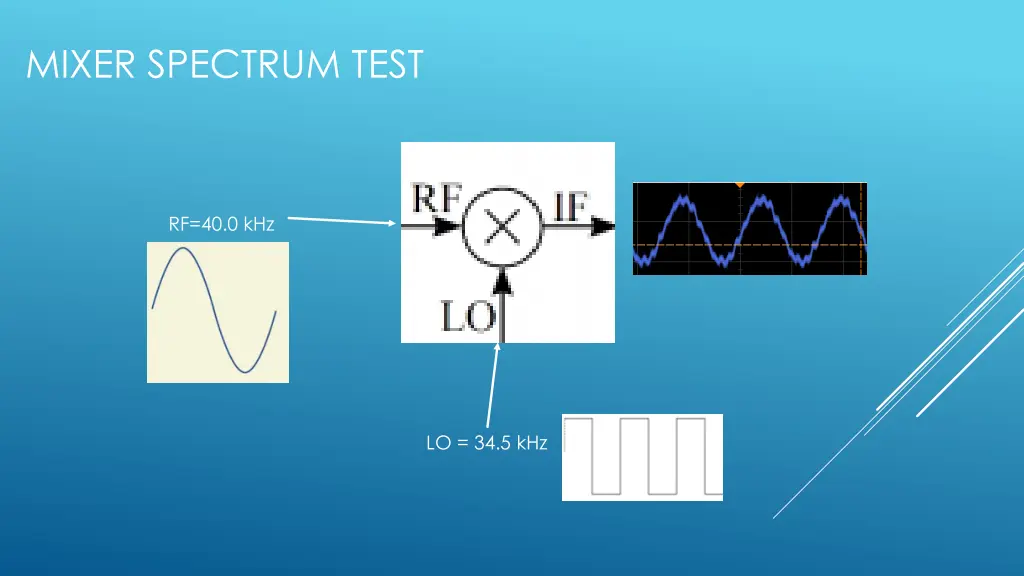 MIXER SPECTRUM TEST

RF=40.0 kHz

RF

IF

LO

LO = 34.5 kHz